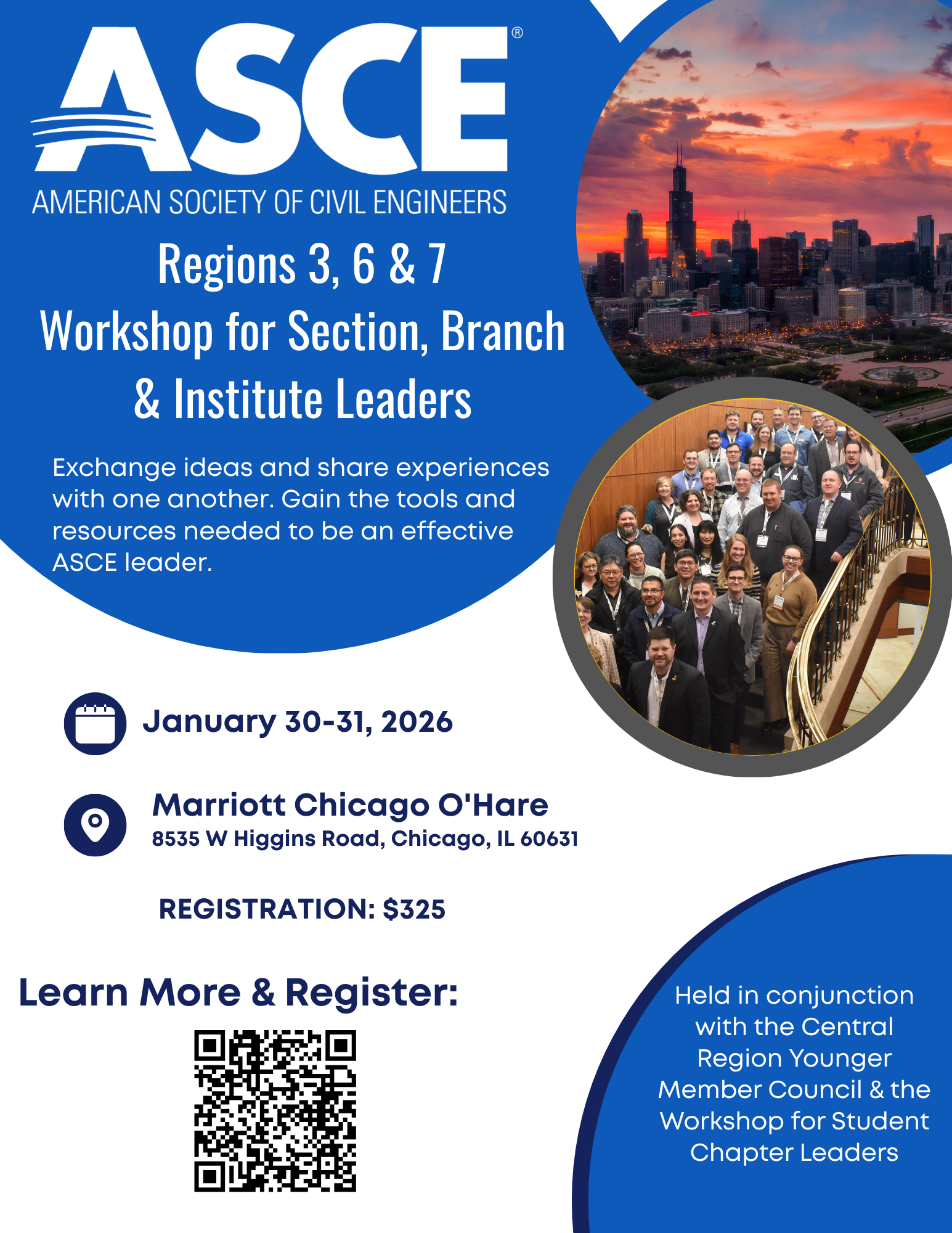 ASCE®
AMERICAN SOCIETY OF CIVIL ENGINEERS

Regions 3, 6 & 7
Workshop for Section, Branch & Institute Leaders

Exchange ideas and share experiences with one another. Gain the tools and resources needed to be an effective ASCE leader.

January 30-31, 2026

Marriott Chicago O'Hare
8535 W Higgins Road, Chicago, IL 60631

REGISTRATION: $325

Learn More & Register:

Held in conjunction with the Central Region Younger Member Council & the Workshop for Student Chapter Leaders